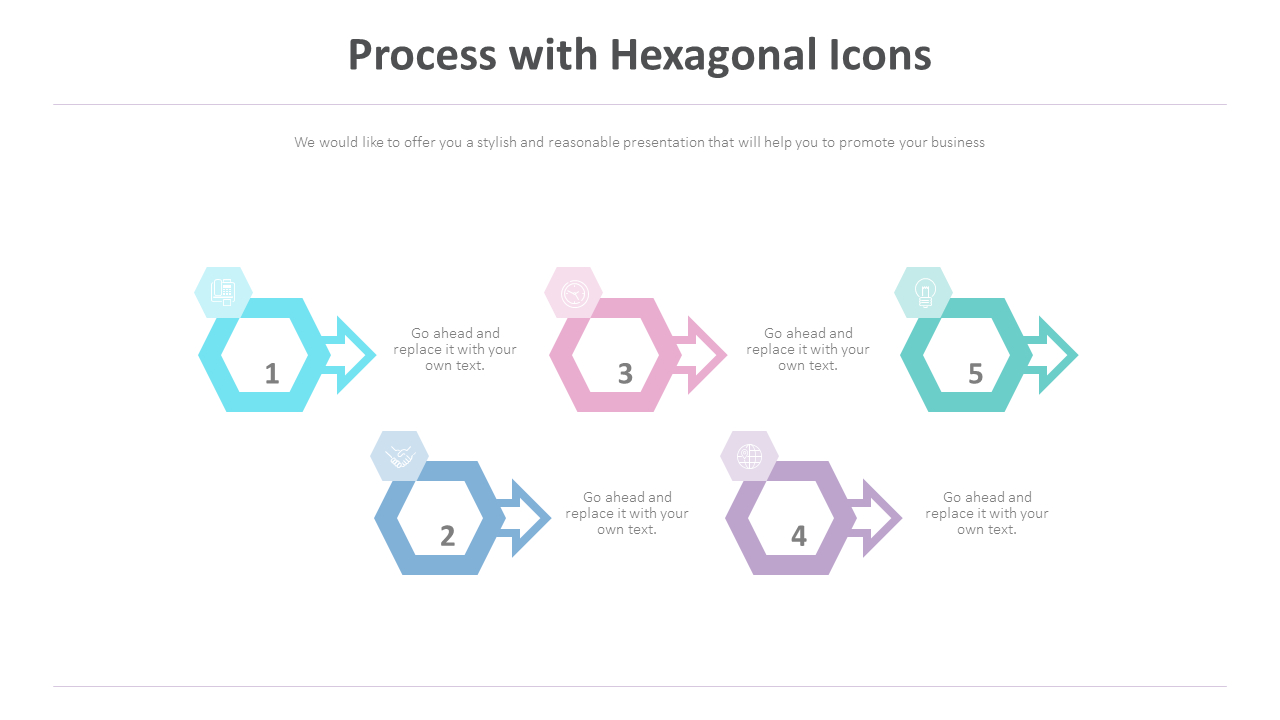 Process with Hexagonal Icons

We would like to offer you a stylish and reasonable presentation that will help you to promote your business

1

Go ahead and replace it with your own text.

3

Go ahead and replace it with your own text.

5

2

Go ahead and replace it with your own text.

4

Go ahead and replace it with your own text.